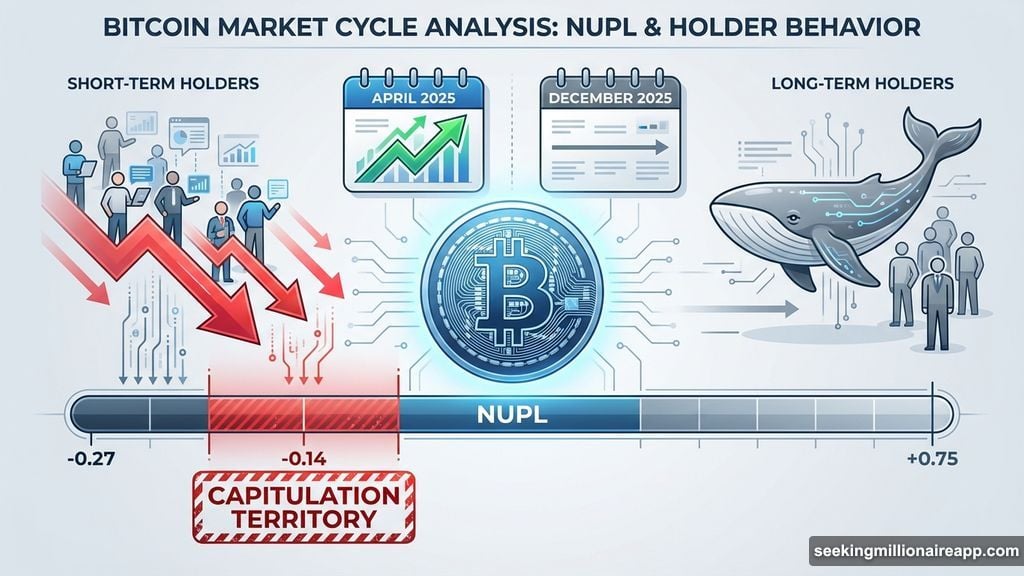 BITCOIN MARKET CYCLE ANALYSIS: NUPL & HOLDER BEHAVIOR

SHORT-TERM HOLDERS

APRIL 2025

DECEMBER 2025

LONG-TERM HOLDERS

NUPL

-0.27

-0.14

+0.75

CAPITULATION TERRITORY

seekingmillionaireapp.com